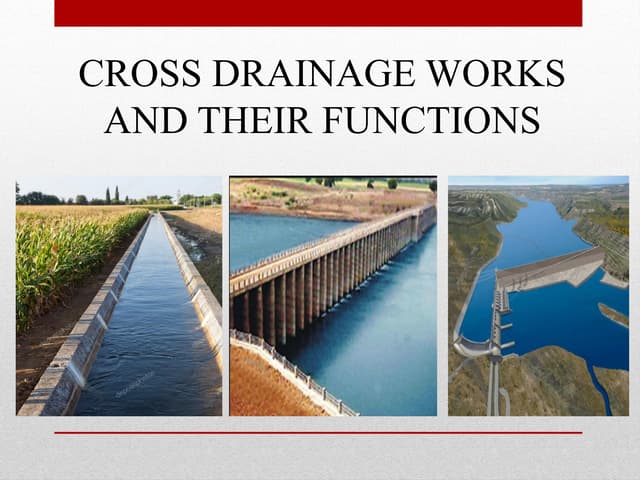 CROSS DRAINAGE WORKS AND THEIR FUNCTIONS